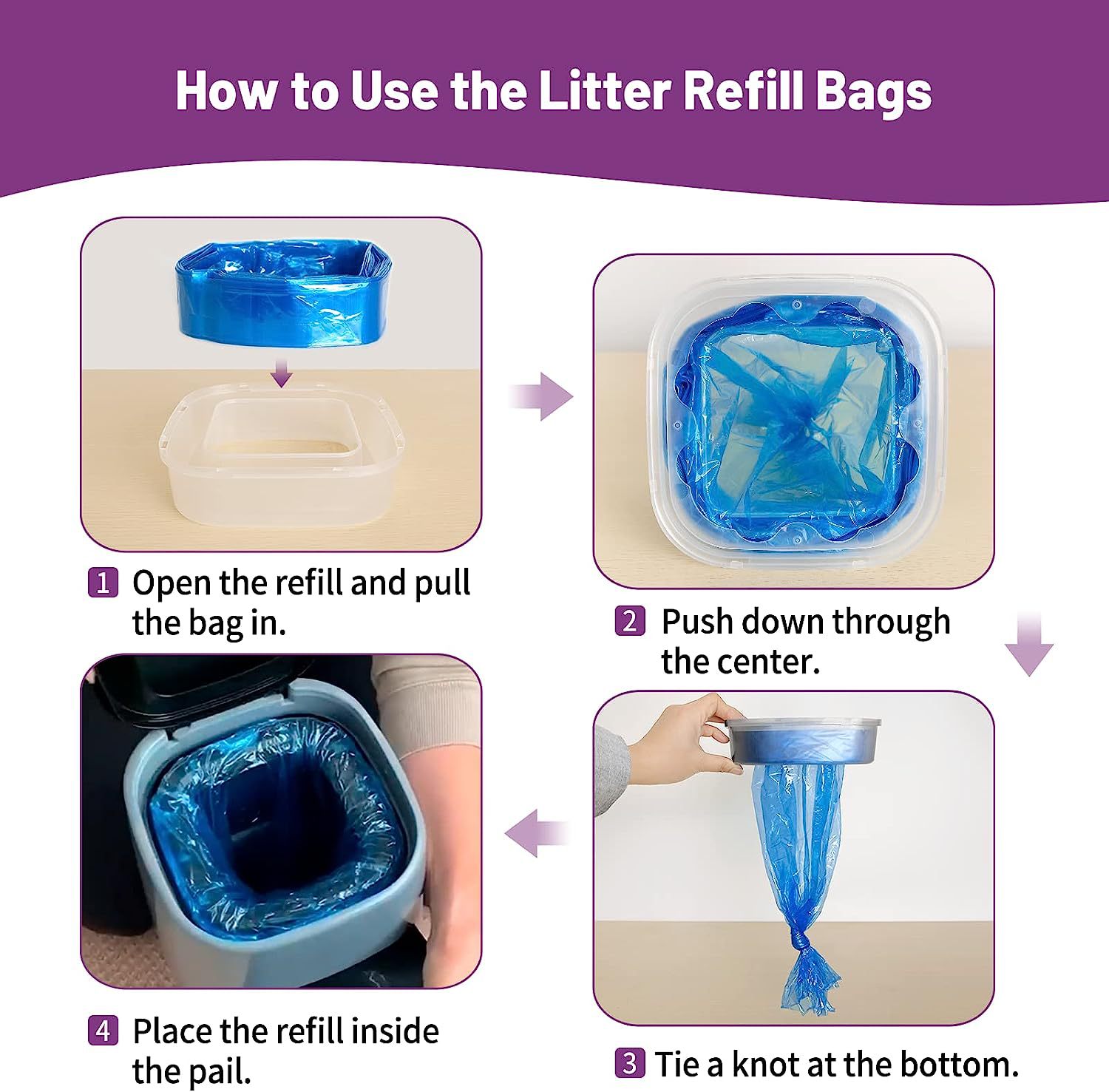 How to Use the Litter Refill Bags

1 Open the refill and pull the bag in.

2 Push down through the center.

3 Tie a knot at the bottom.

4 Place the refill inside the pail.